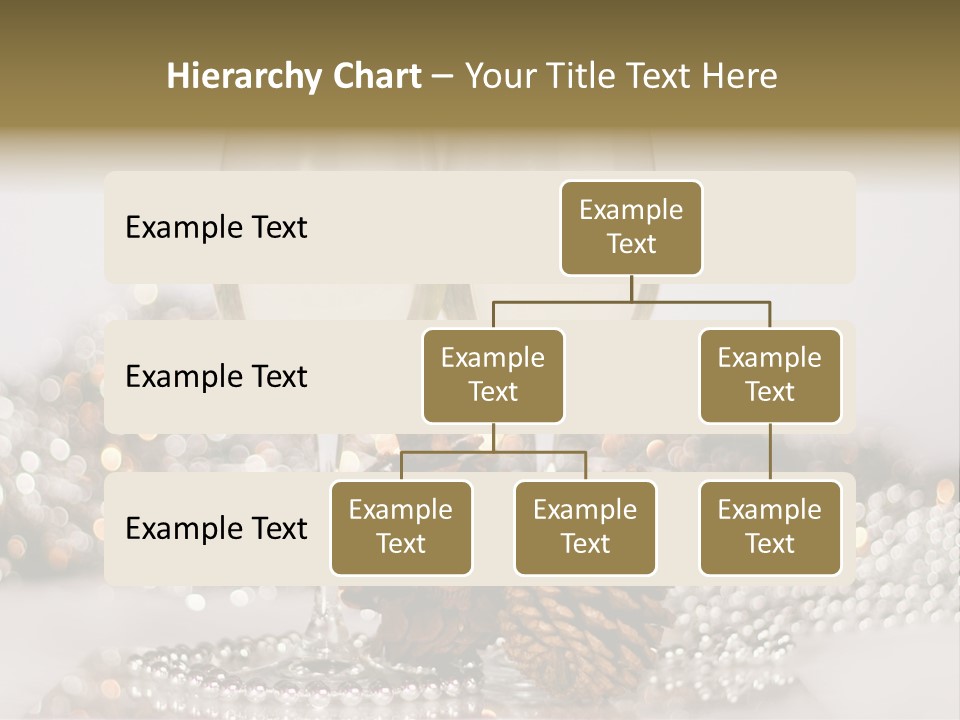 Hierarchy Chart – Your Title Text Here

Example Text

Example Text

Example Text

Example Text

Example Text

Example Text

Example Text

Example Text

Example Text